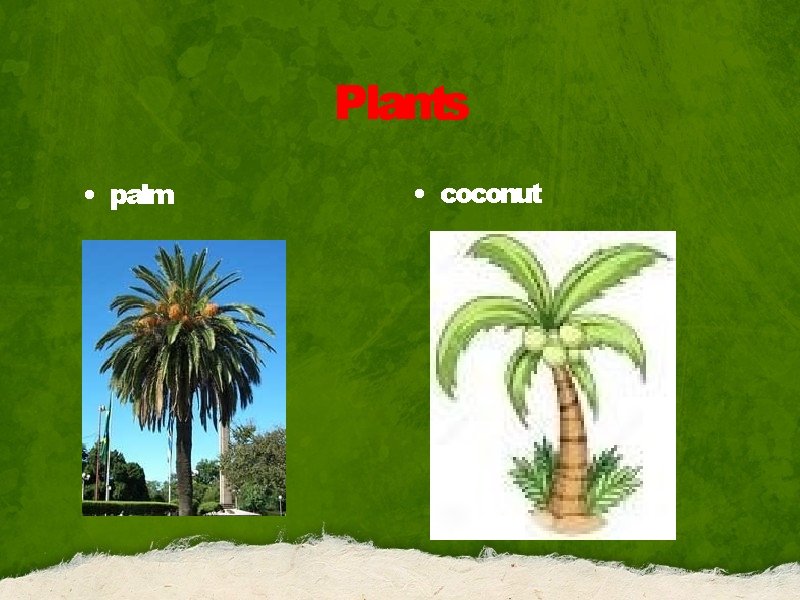 Plants

• palm

• coconut